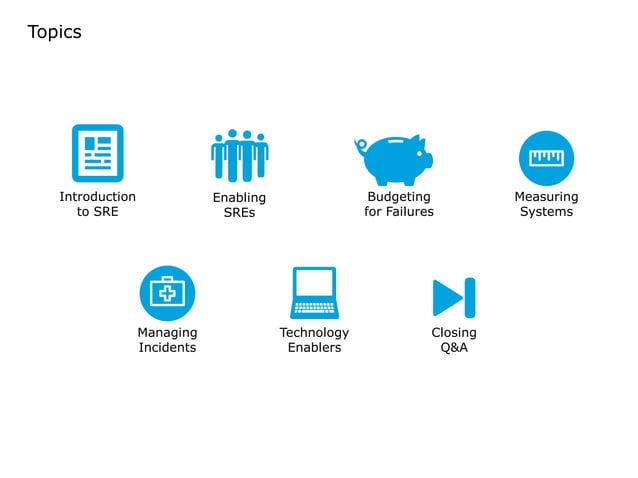 Topics

Introduction to SRE

Enabling SREs

Budgeting for Failures

Measuring Systems

Managing Incidents

Technology Enablers

Closing Q&A